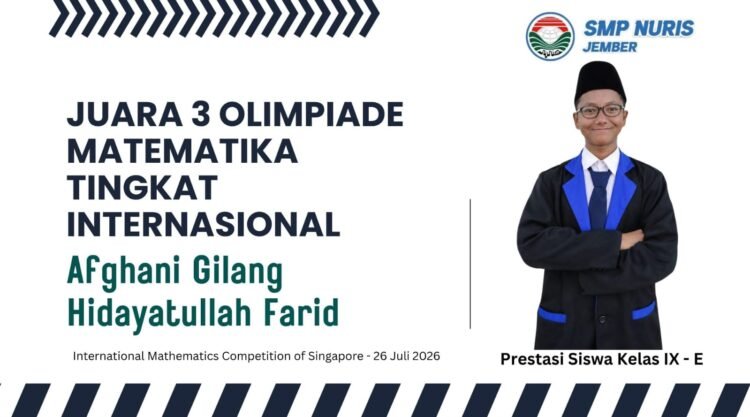 SMP NURIS
JEMBER

JUARA 3 OLIMPIADE MATEMATIKA TINGKAT INTERNASIONAL

Afghani Gilang Hidayatullah Farid

International Mathematics Competition of Singapore - 26 Juli 2026

Prestasi Siswa Kelas IX - E